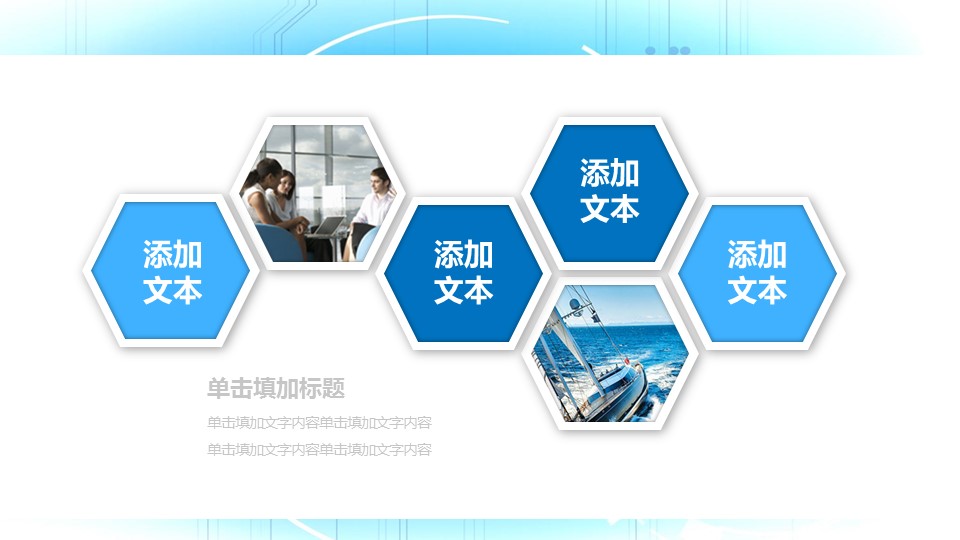 添加文本

添加文本

添加文本

添加文本

单击填加标题

单击填加文字内容单击填加文字内容
单击填加文字内容单击填加文字内容